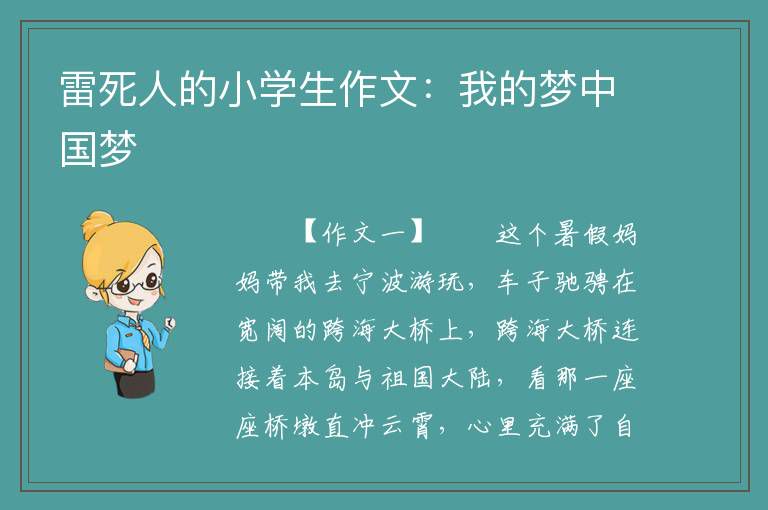 雷死人的小学生作文：我的梦中国梦

【作文一】　　这个暑假妈妈带我去宁波游玩，车子驰骋在宽阔的跨海大桥上，跨海大桥连接着本岛与祖国大陆，看那一座座桥墩直冲云霄，心里充满了自